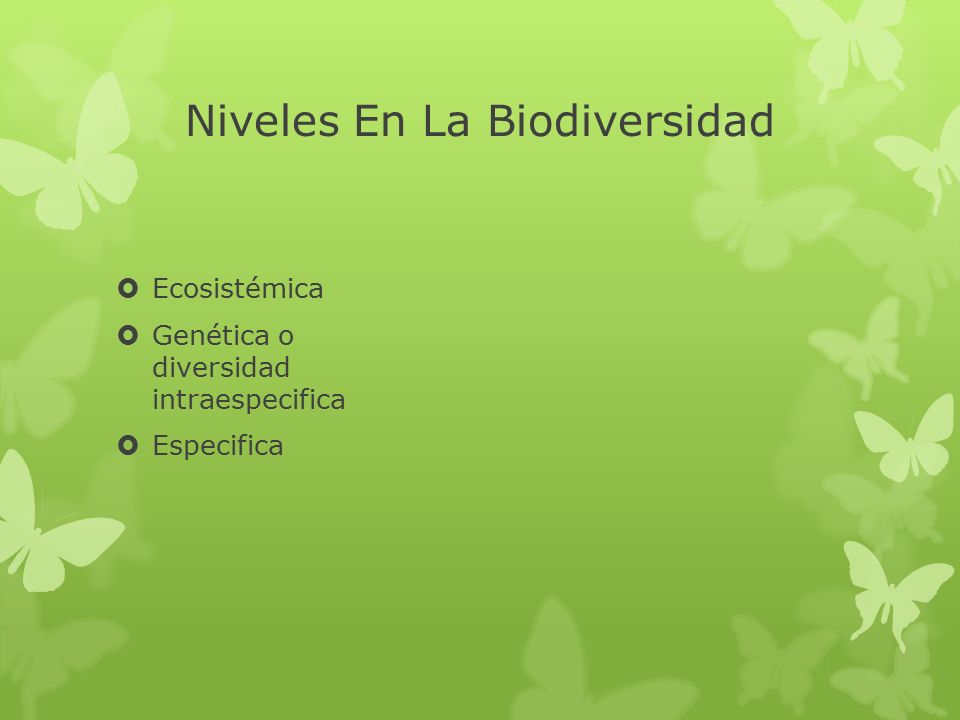 Niveles En La Biodiversidad

Ecosistémica
Genética o diversidad intraespecifica
Especifica